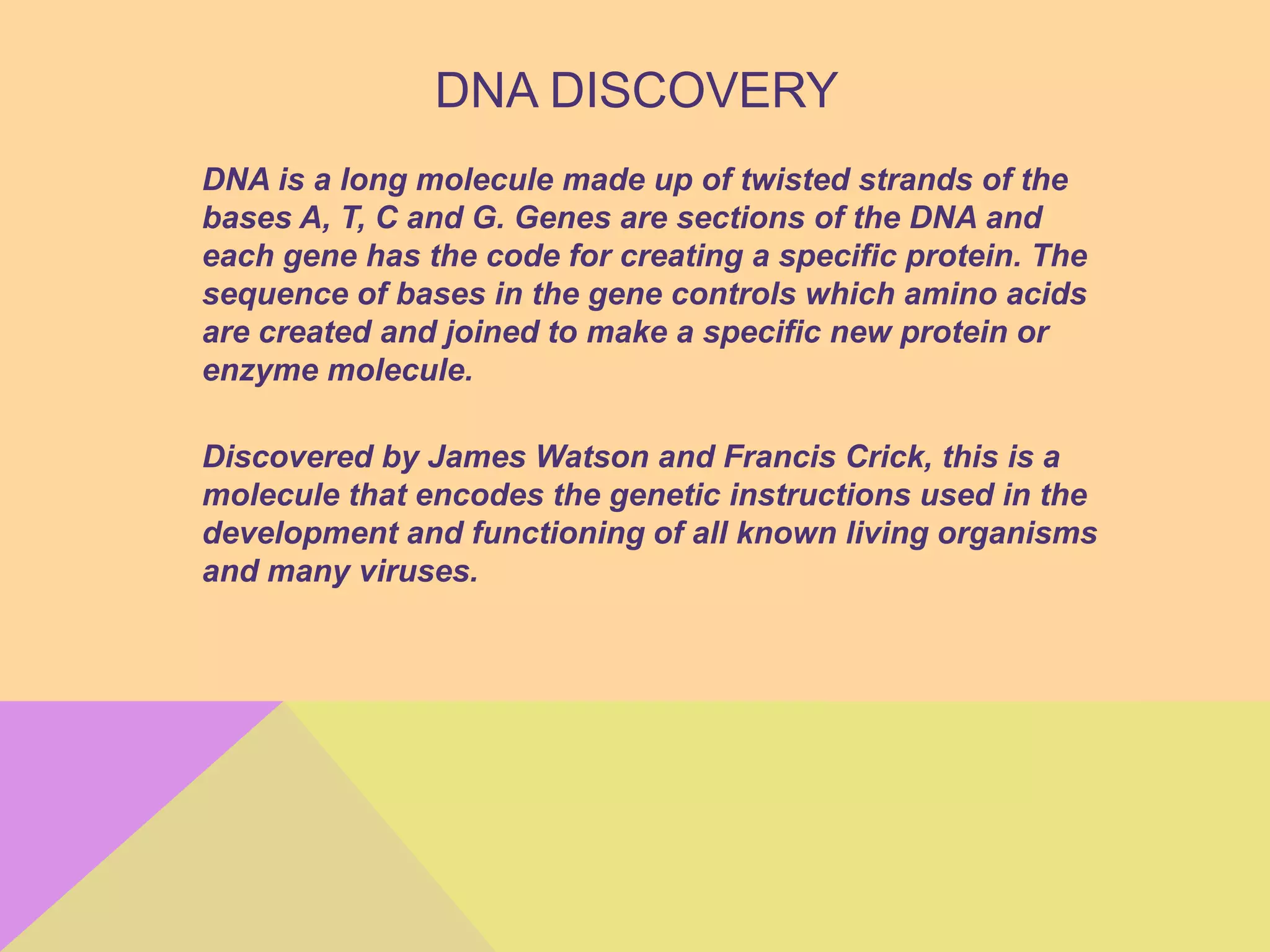 DNA DISCOVERY

DNA is a long molecule made up of twisted strands of the bases A, T, C and G. Genes are sections of the DNA and each gene has the code for creating a specific protein. The sequence of bases in the gene controls which amino acids are created and joined to make a specific new protein or enzyme molecule.

Discovered by James Watson and Francis Crick, this is a molecule that encodes the genetic instructions used in the development and functioning of all known living organisms and many viruses.